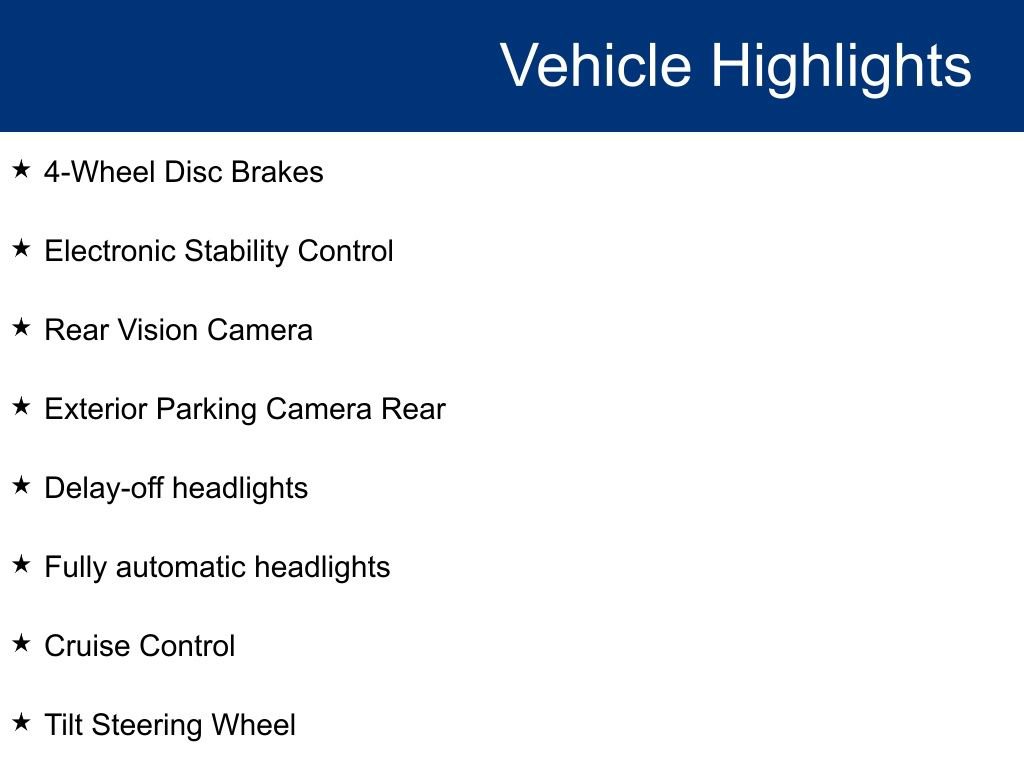 Vehicle Highlights

★ 4-Wheel Disc Brakes

★ Electronic Stability Control

★ Rear Vision Camera

★ Exterior Parking Camera Rear

★ Delay-off headlights

★ Fully automatic headlights

★ Cruise Control

★ Tilt Steering Wheel